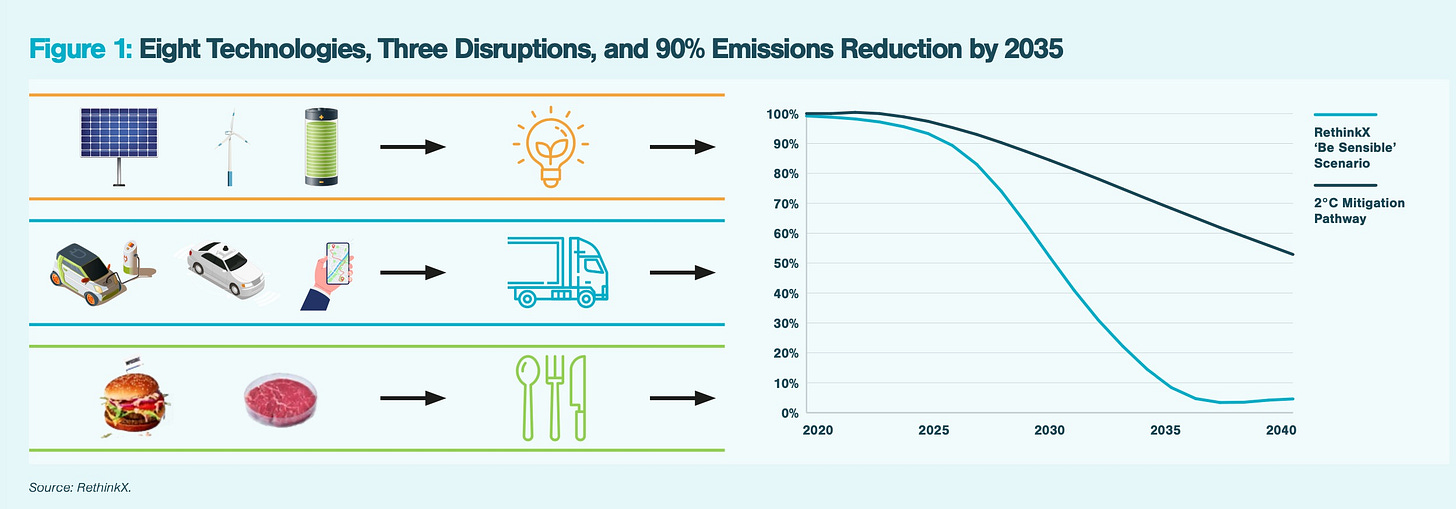 Figure 1: Eight Technologies, Three Disruptions, and 90% Emissions Reduction by 2035

100%
90%
80%
70%
60%
50%
40%
30%
20%
10%
0%

2020
2025
2030
2035
2040

RethinkX 'Be Sensible' Scenario

2°C Mitigation Pathway

Source: RethinkX.